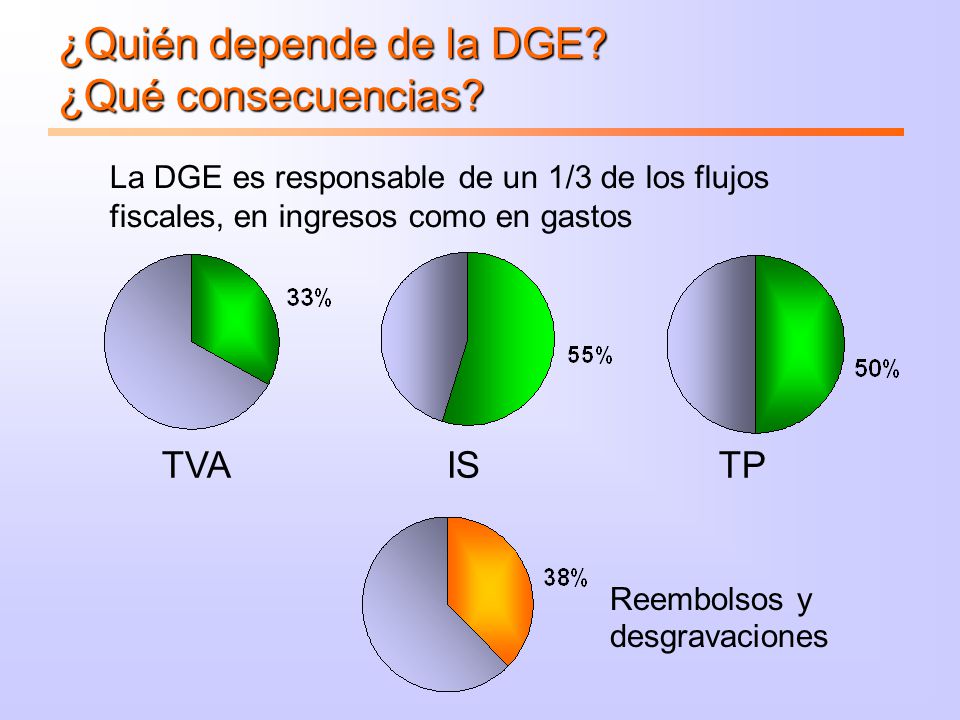 ¿Quién depende de la DGE?
¿Qué consecuencias?

La DGE es responsable de un 1/3 de los flujos fiscales, en ingresos como en gastos

33%

55%

50%

TVA

IS

TP

38%

Reembolsos y desgravaciones